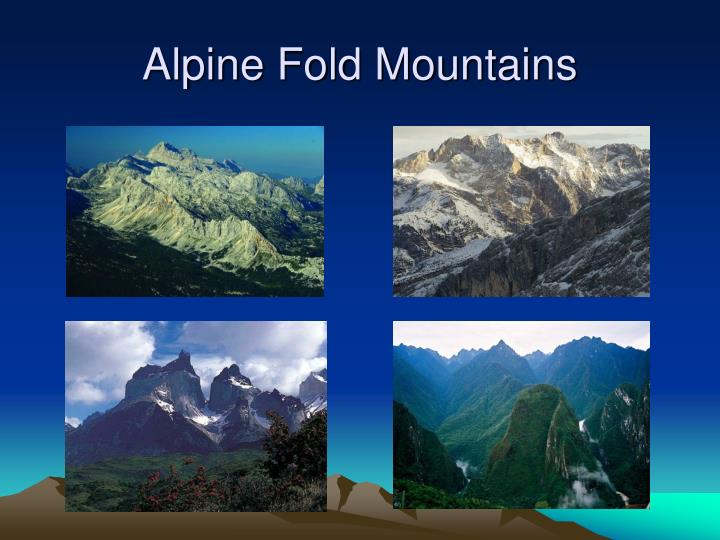 Alpine Fold Mountains